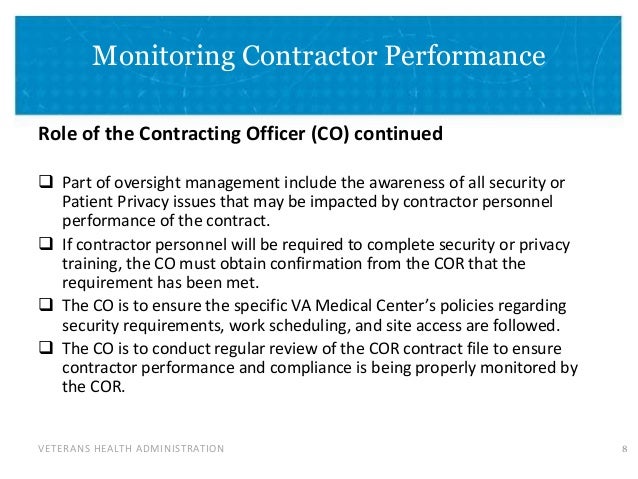 Monitoring Contractor Performance

Role of the Contracting Officer (CO) continued

❑ Part of oversight management include the awareness of all security or Patient Privacy issues that may be impacted by contractor personnel performance of the contract.

❑ If contractor personnel will be required to complete security or privacy training, the CO must obtain confirmation from the COR that the requirement has been met.

❑ The CO is to ensure the specific VA Medical Center's policies regarding security requirements, work scheduling, and site access are followed.

❑ The CO is to conduct regular review of the COR contract file to ensure contractor performance and compliance is being properly monitored by the COR.

VETERANS HEALTH ADMINISTRATION

8